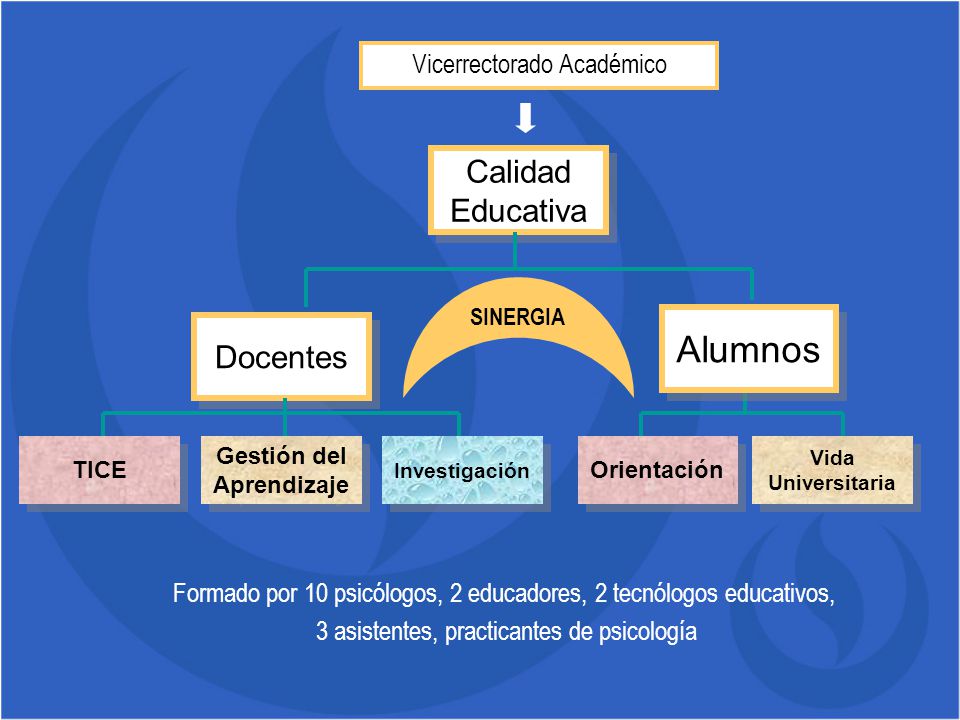 Vicerrectorado Académico

Calidad Educativa

SINERGIA

Docentes

Alumnos

TICE

Gestión del Aprendizaje

Investigación

Orientación

Vida Universitaria

Formado por 10 psicólogos, 2 educadores, 2 tecnólogos educativos, 3 asistentes, practicantes de psicología